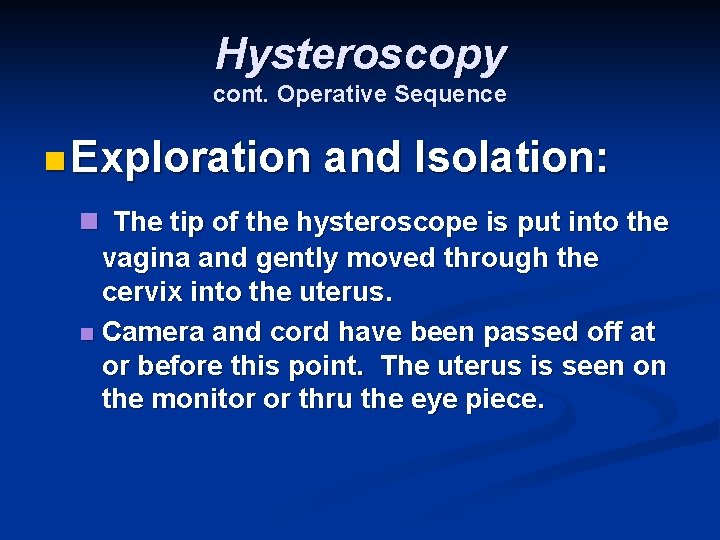 Hysteroscopy
cont. Operative Sequence

Exploration and Isolation:

The tip of the hysteroscope is put into the vagina and gently moved through the cervix into the uterus.

Camera and cord have been passed off at or before this point. The uterus is seen on the monitor or thru the eye piece.